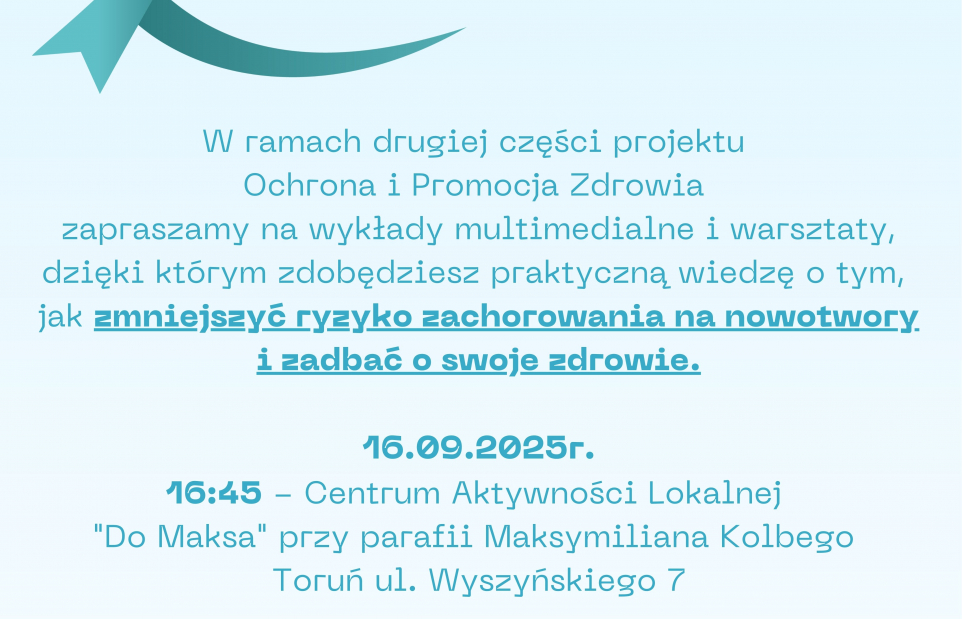 W ramach drugiej części projektu
Ochrona i Promocja Zdrowia
zapraszamy na wykłady multimedialne i warsztaty, dzięki którym zdobędziesz praktyczną wiedzę o tym, jak zmniejszyć ryzyko zachorowania na nowotwory i zadbać o swoje zdrowie.

16.09.2025r.
16:45 – Centrum Aktywności Lokalnej "Do Maksa" przy parafii Maksymiliana Kolbego
Toruń ul. Wyszyńskiego 7